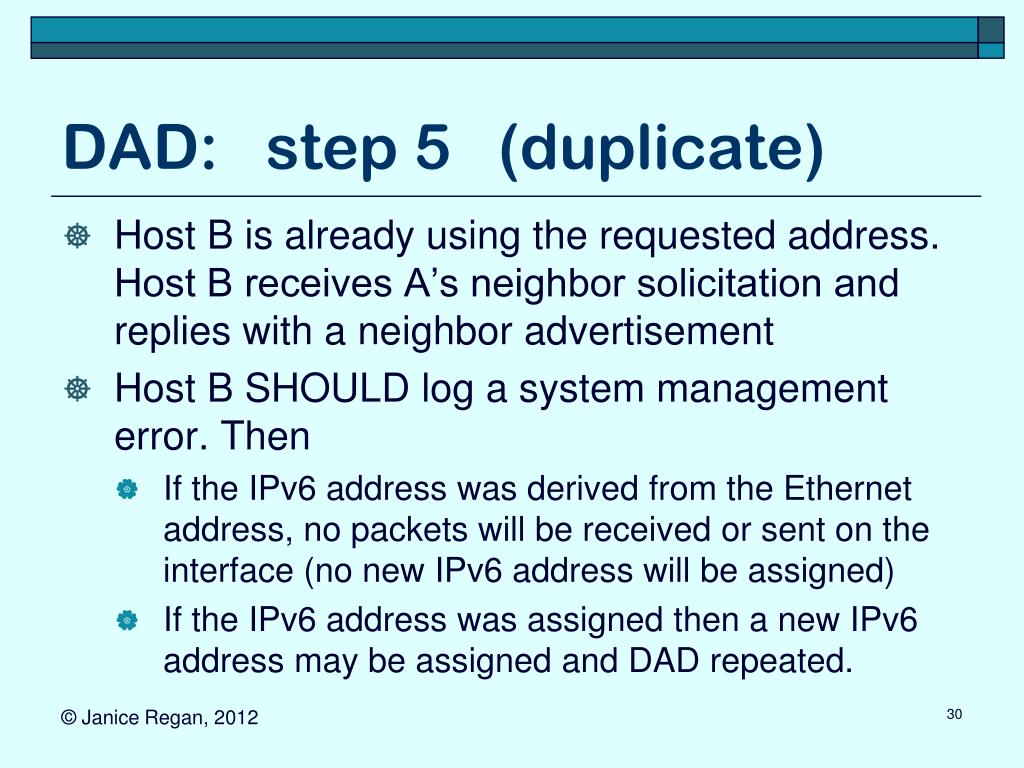 DAD: step 5 (duplicate)

Host B is already using the requested address. Host B receives A’s neighbor solicitation and replies with a neighbor advertisement

Host B SHOULD log a system management error. Then

If the IPv6 address was derived from the Ethernet address, no packets will be received or sent on the interface (no new IPv6 address will be assigned)

If the IPv6 address was assigned then a new IPv6 address may be assigned and DAD repeated.

© Janice Regan, 2012

30